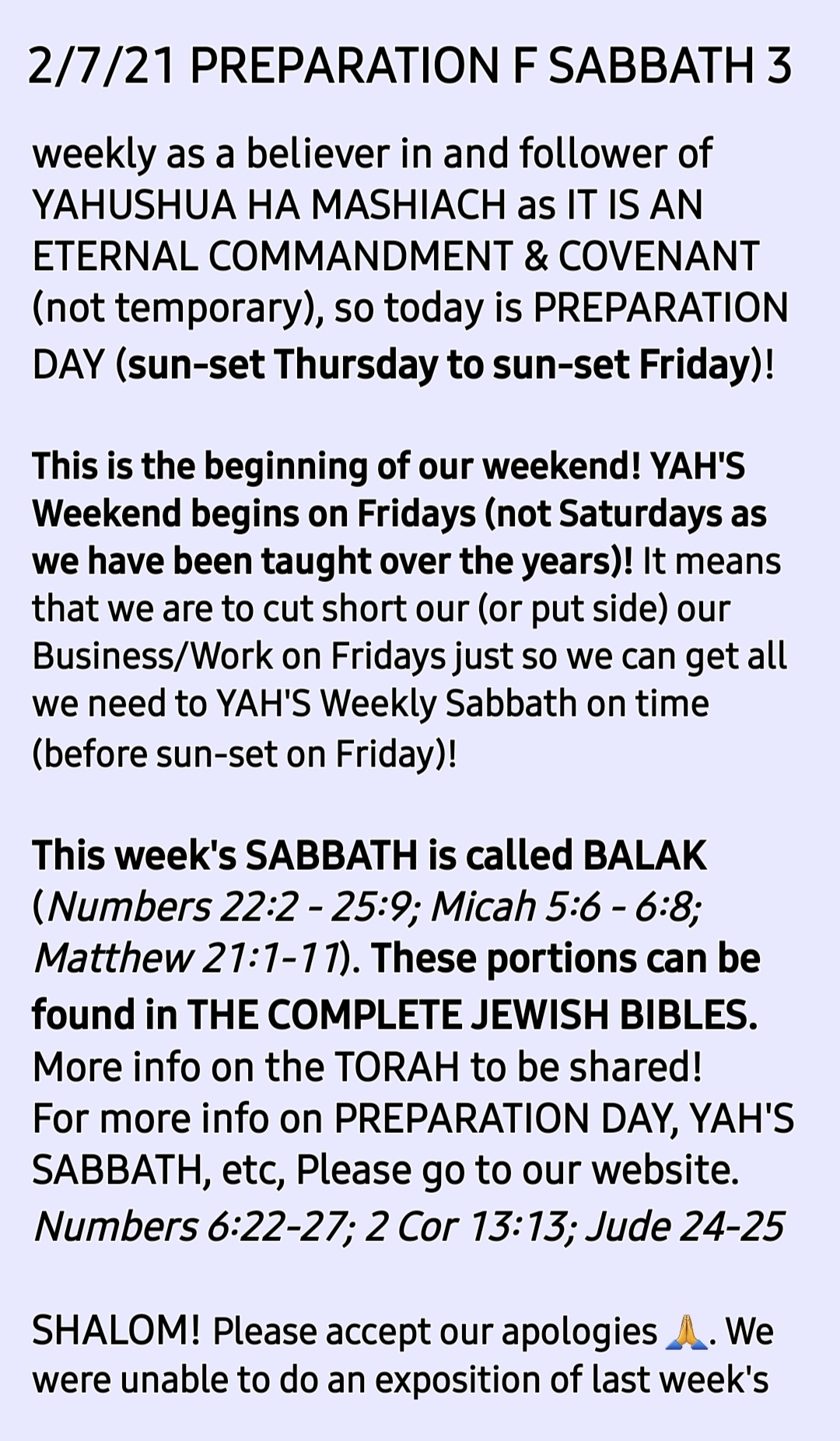 2/7/21 PREPARATION F SABBATH 3

weekly as a believer in and follower of YAHUSHUA HA MASHIACH as IT IS AN ETERNAL COMMANDMENT & COVENANT (not temporary), so today is PREPARATION DAY (sun-set Thursday to sun-set Friday)!

This is the beginning of our weekend! YAH'S Weekend begins on Fridays (not Saturdays as we have been taught over the years)! It means that we are to cut short our (or put side) our Business/Work on Fridays just so we can get all we need to YAH'S Weekly Sabbath on time (before sun-set on Friday)!

This week's SABBATH is called BALAK (Numbers 22:2 - 25:9; Micah 5:6 - 6:8; Matthew 21:1-11). These portions can be found in THE COMPLETE JEWISH BIBLES. More info on the TORAH to be shared!
For more info on PREPARATION DAY, YAH'S SABBATH, etc, Please go to our website.
Numbers 6:22-27; 2 Cor 13:13; Jude 24-25

SHALOM! Please accept our apologies 🙏. We were unable to do an exposition of last week's